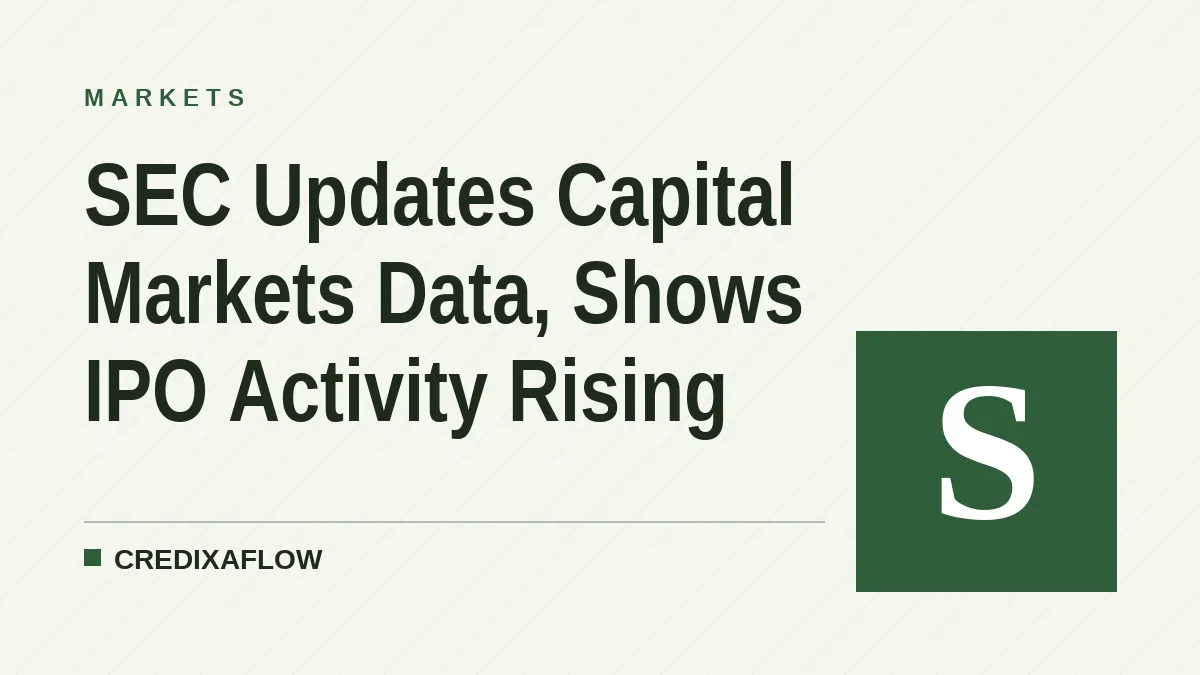 MARKETS

SEC Updates Capital Markets Data, Shows IPO Activity Rising

CREDIXAFLOW

S